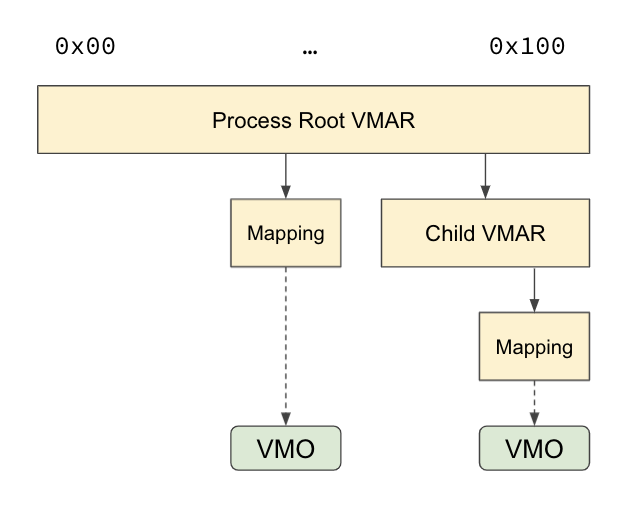 0x00 … 0x100

Process Root VMAR

Mapping

Child VMAR

Mapping

VMO

VMO